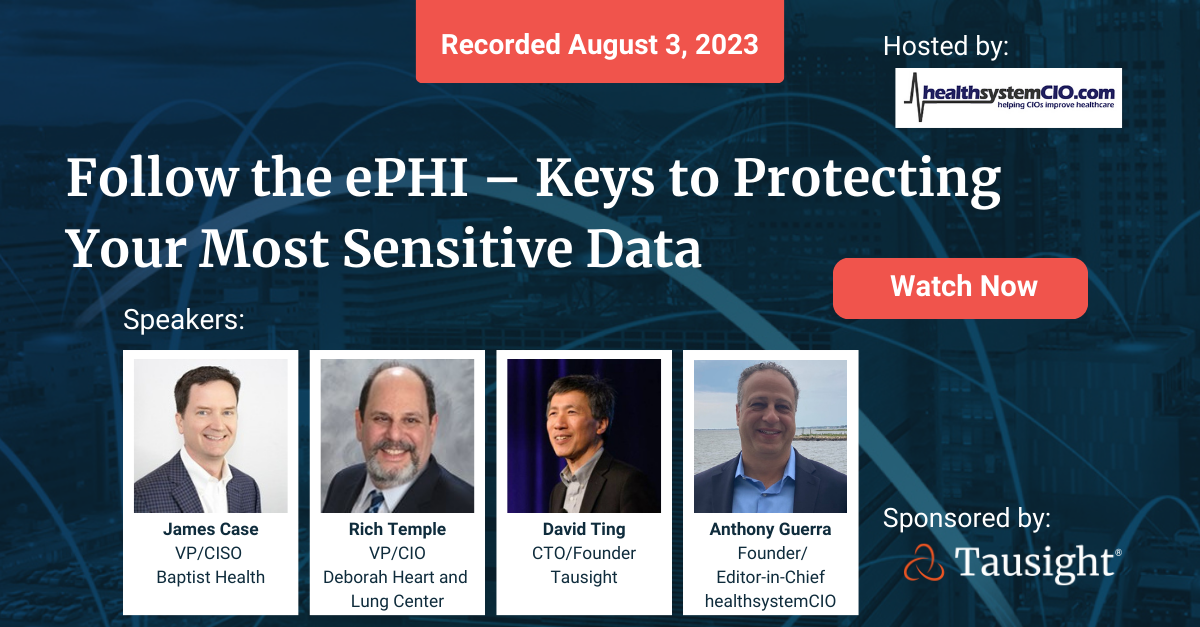 Recorded August 3, 2023

Hosted by:

healthsystemCIO.com
helping CIOs improve healthcare

Follow the ePHI – Keys to Protecting Your Most Sensitive Data

Watch Now

Speakers:

James Case
VP/CISO
Baptist Health

Rich Temple
VP/CIO
Deborah Heart and Lung Center

David Ting
CTO/Founder
Tausight

Anthony Guerra
Founder/
Editor-in-Chief
healthsystemCIO

Sponsored by:

Tausight®